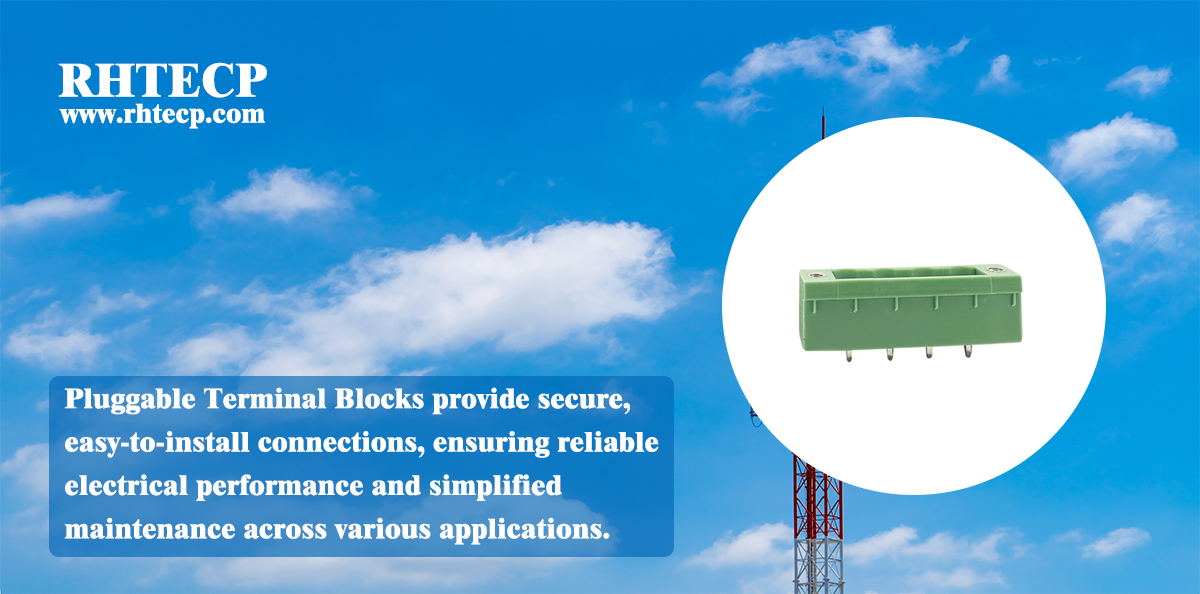 RHTECP
www.rhtecp.com

Pluggable Terminal Blocks provide secure, easy-to-install connections, ensuring reliable electrical performance and simplified maintenance across various applications.